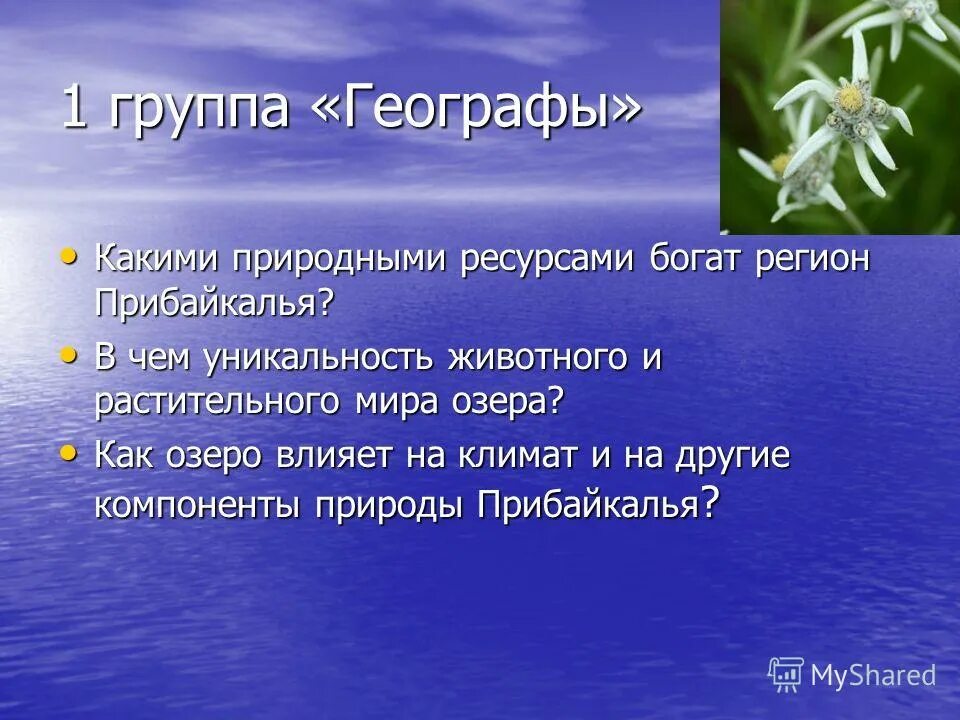 1 группа «Географы»

• Какими природными ресурсами богат регион Прибайкалья?
• В чем уникальность животного и растительного мира озера?
• Как озеро влияет на климат и на другие компоненты природы Прибайкалья?

MyShared